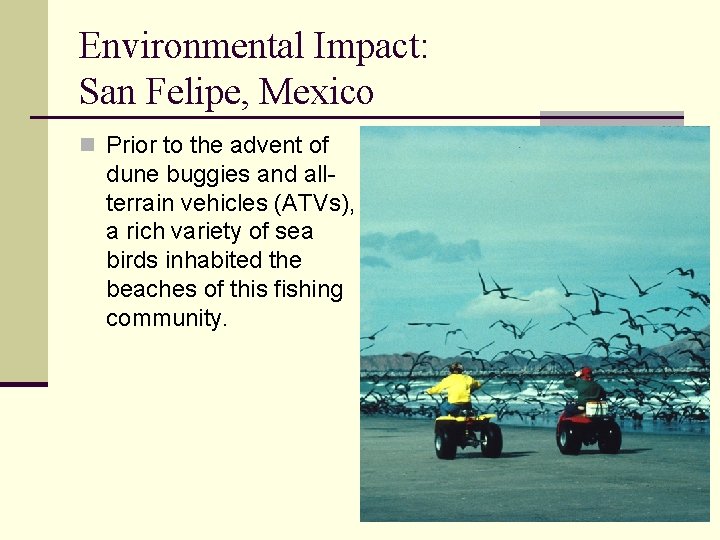 Environmental Impact:
San Felipe, Mexico

Prior to the advent of dune buggies and all-terrain vehicles (ATVs), a rich variety of sea birds inhabited the beaches of this fishing community.